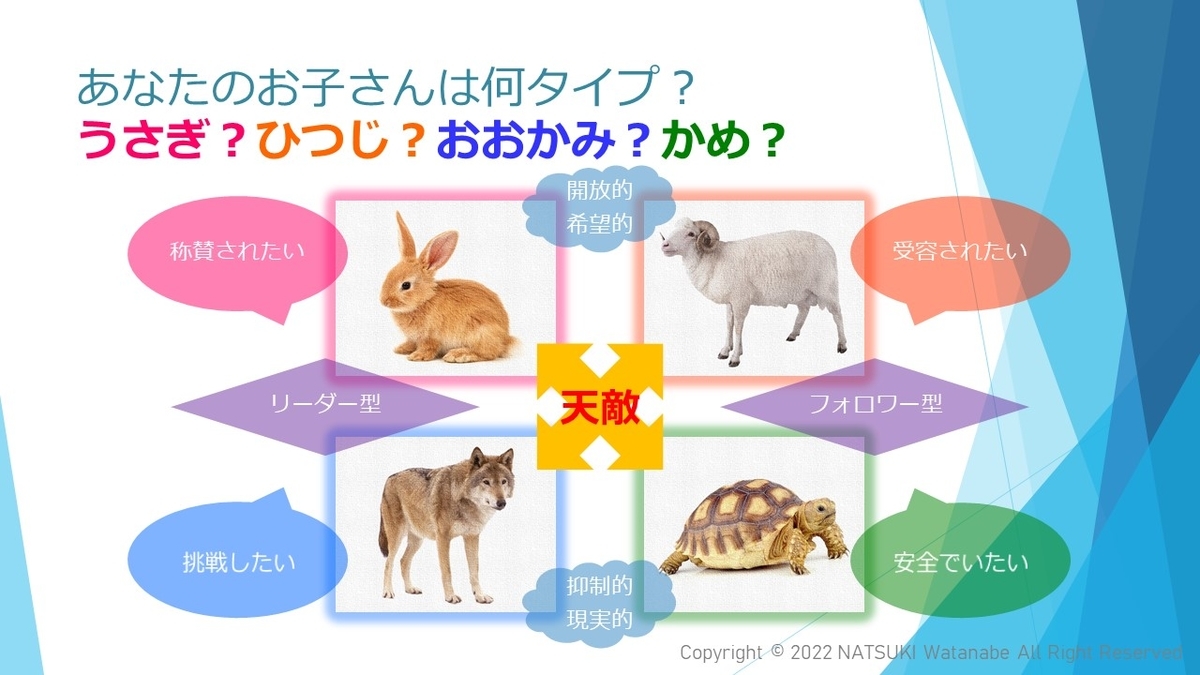 あなたのお子さんは何タイプ？
うさぎ？ひつじ？おおかみ？かめ？

開放的
希望的

称賛されたい

受容されたい

リーダー型

天敵

フォロワー型

挑戦したい

安全でいたい

抑制的
現実的

Copyright © 2022 NATSUKI Watanabe All Right Reserved